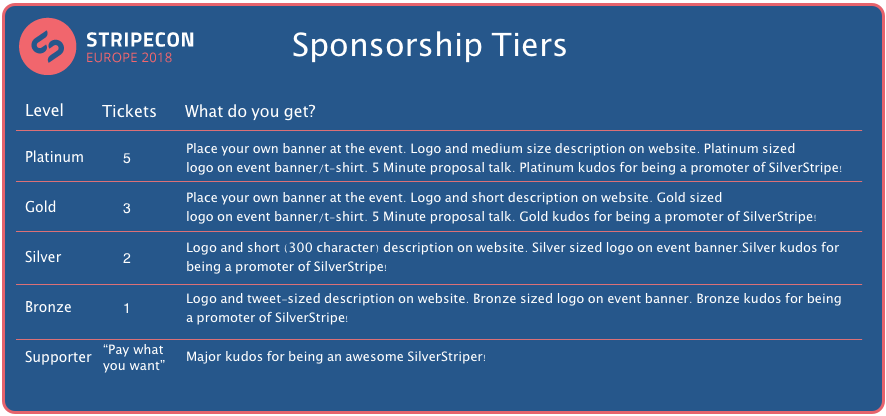 STRIPECON
EUROPE 2018

Sponsorship Tiers

| Level | Tickets | What do you get? |
|---|---|---|
| Platinum | 5 | Place your own banner at the event. Logo and medium size description on website. Platinum sized logo on event banner/t-shirt. 5 Minute proposal talk. Platinum kudos for being a promoter of SilverStripe! |
| Gold | 3 | Place your own banner at the event. Logo and short description on website. Gold sized logo on event banner/t-shirt. 5 Minute proposal talk. Gold kudos for being a promoter of SilverStripe! |
| Silver | 2 | Logo and short (300 character) description on website. Silver sized logo on event banner.Silver kudos for being a promoter of SilverStripe! |
| Bronze | 1 | Logo and tweet-sized description on website. Bronze sized logo on event banner. Bronze kudos for being a promoter of SilverStripe! |
| Supporter | "Pay what you want" | Major kudos for being an awesome SilverStriper! |